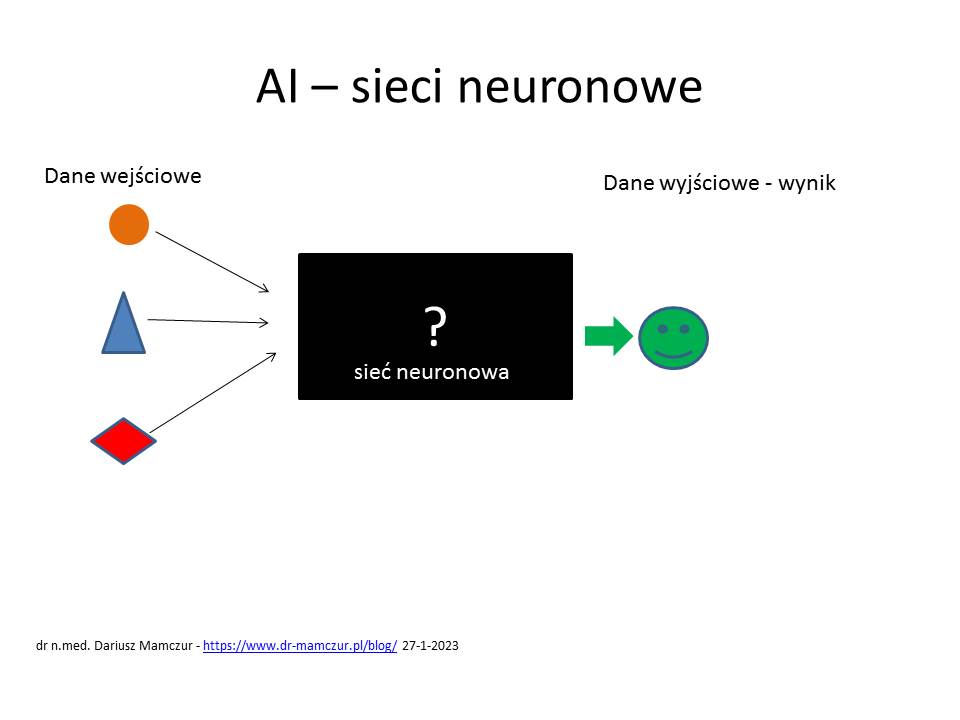 AI – sieci neuronowe

Dane wejściowe

Dane wyjściowe - wynik

?
sieć neuronowa

dr n.med. Dariusz Mamczur - https://www.dr-mamczur.pl/blog/ 27-1-2023